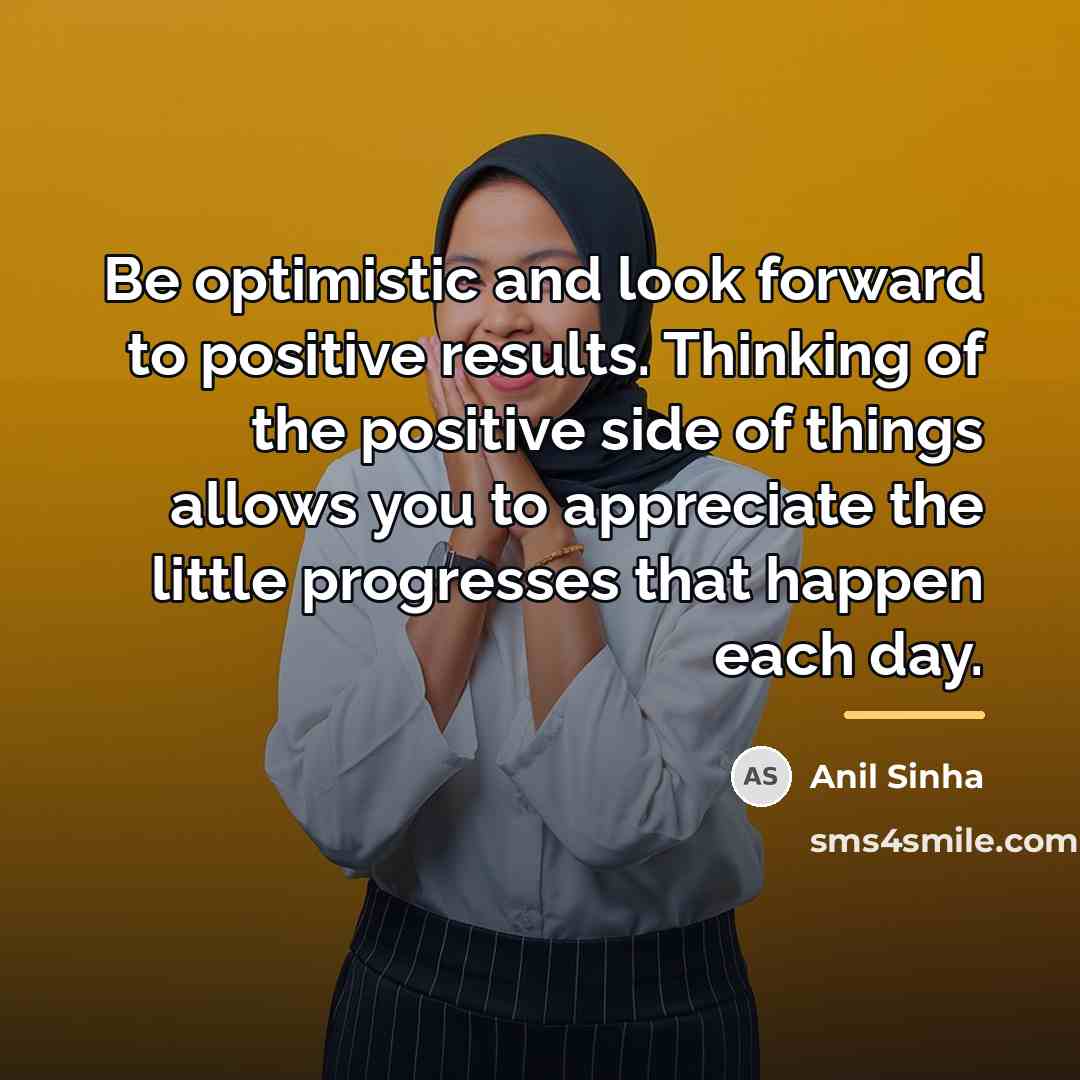 Be optimistic and look forward to positive results. Thinking of the positive side of things allows you to appreciate the little progresses that happen each day.

AS Anil Sinha

sms4smile.com